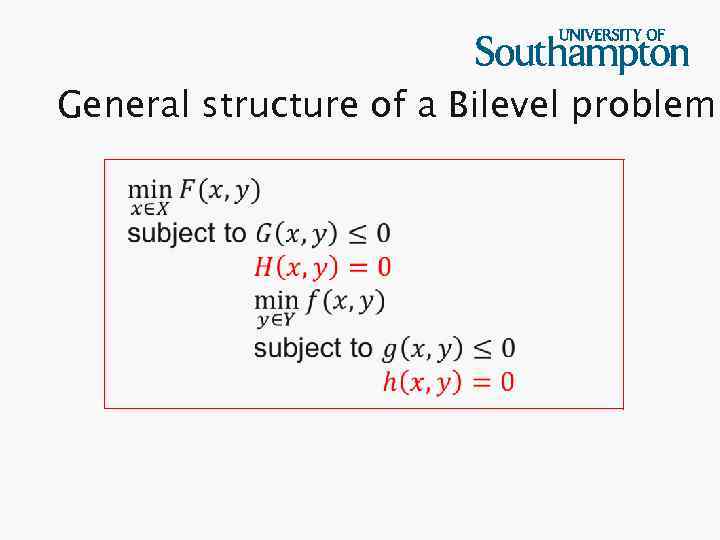 UNIVERSITY OF
Southampton

General structure of a Bilevel problem

$\min_{x \in X} F(x, y)$
subject to $G(x, y) \leq 0$
$H(x, y) = 0$
$\min_{y \in Y} f(x, y)$
subject to $g(x, y) \leq 0$
$h(x, y) = 0$